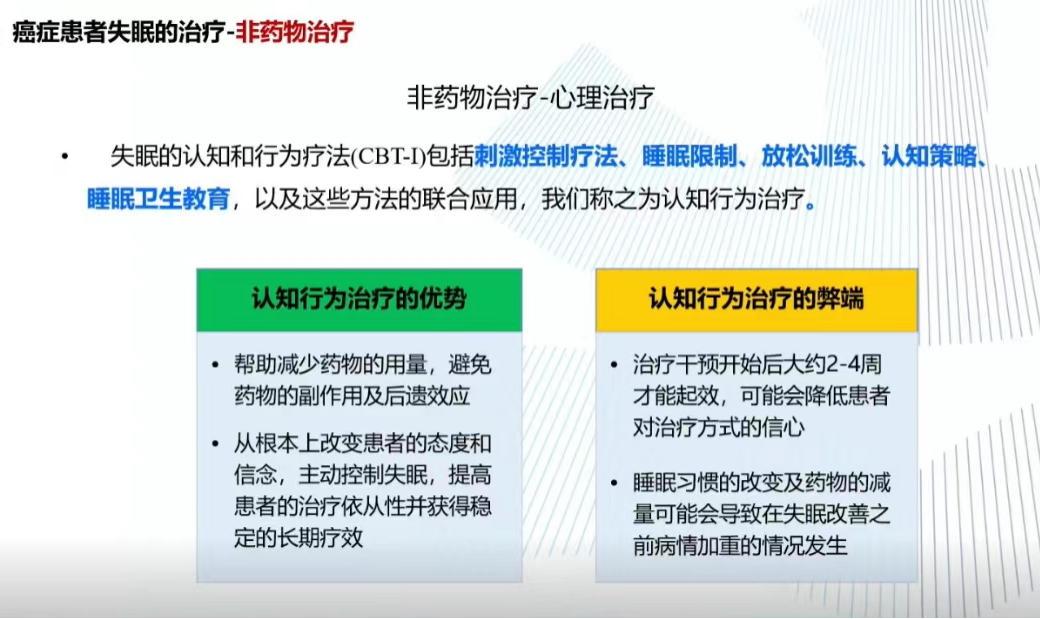 癌症患者失眠的治疗-非药物治疗

非药物治疗-心理治疗

• 失眠的认知和行为疗法(CBT-I)包括刺激控制疗法、睡眠限制、放松训练、认知策略、睡眠卫生教育，以及这些方法的联合应用，我们称之为认知行为治疗。

认知行为治疗的优势

• 帮助减少药物的用量，避免药物的副作用及后遗效应

• 从根本上改变患者的态度和信念，主动控制失眠，提高患者的治疗依从性并获得稳定的长期疗效

认知行为治疗的弊端

• 治疗干预开始后大约2-4周才能起效，可能会降低患者对治疗方式的信心

• 睡眠习惯的改变及药物的减量可能会导致在失眠改善之前病情加重的情况发生